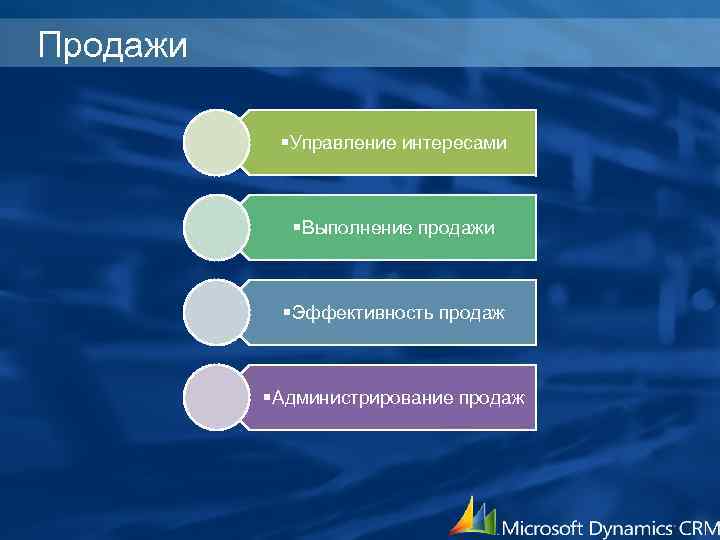 Продажи

▪Управление интересами

▪Выполнение продажи

▪Эффективность продаж

▪Администрирование продаж

Microsoft Dynamics CRM